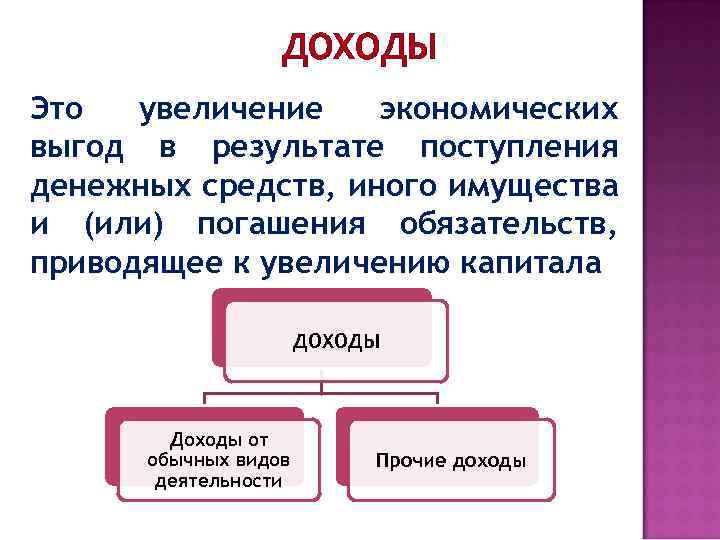 ДОХОДЫ

Это увеличение экономических выгод в результате поступления денежных средств, иного имущества и (или) погашения обязательств, приводящее к увеличению капитала

доходы

Доходы от обычных видов деятельности

Прочие доходы